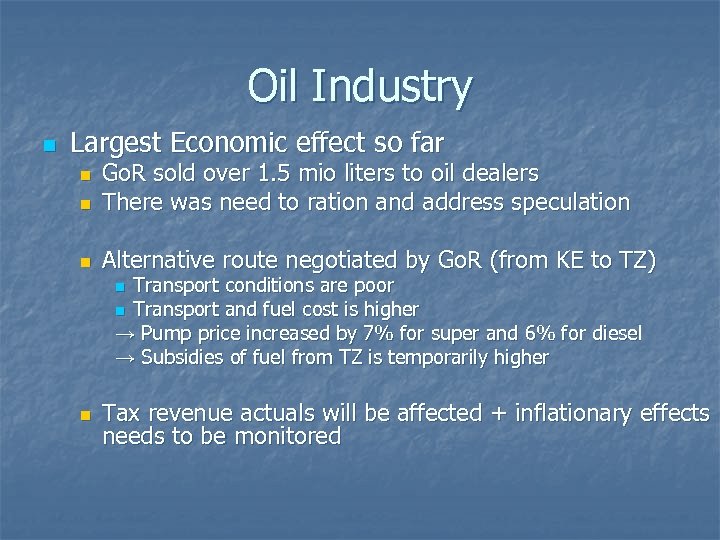 Oil Industry

Largest Economic effect so far

GoR sold over 1.5 mio liters to oil dealers

There was need to ration and address speculation

Alternative route negotiated by GoR (from KE to TZ)

Transport conditions are poor

Transport and fuel cost is higher

→ Pump price increased by 7% for super and 6% for diesel

→ Subsidies of fuel from TZ is temporarily higher

Tax revenue actuals will be affected + inflationary effects needs to be monitored